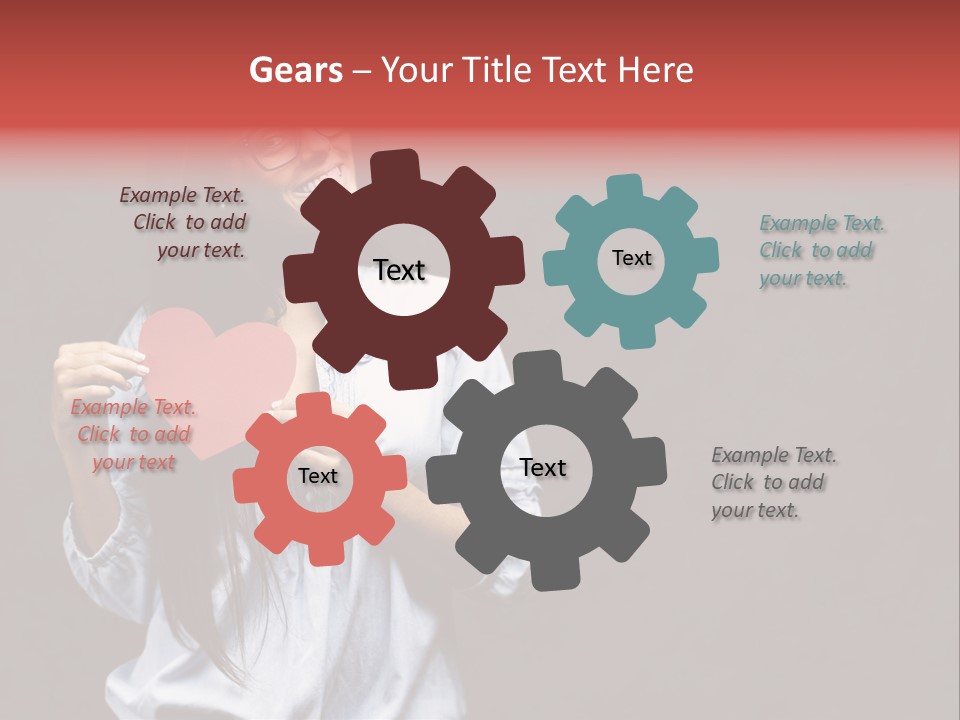 Gears – Your Title Text Here

Example Text. Click to add your text.

Text

Text

Example Text. Click to add your text.

Example Text. Click to add your text

Text

Text

Example Text. Click to add your text.